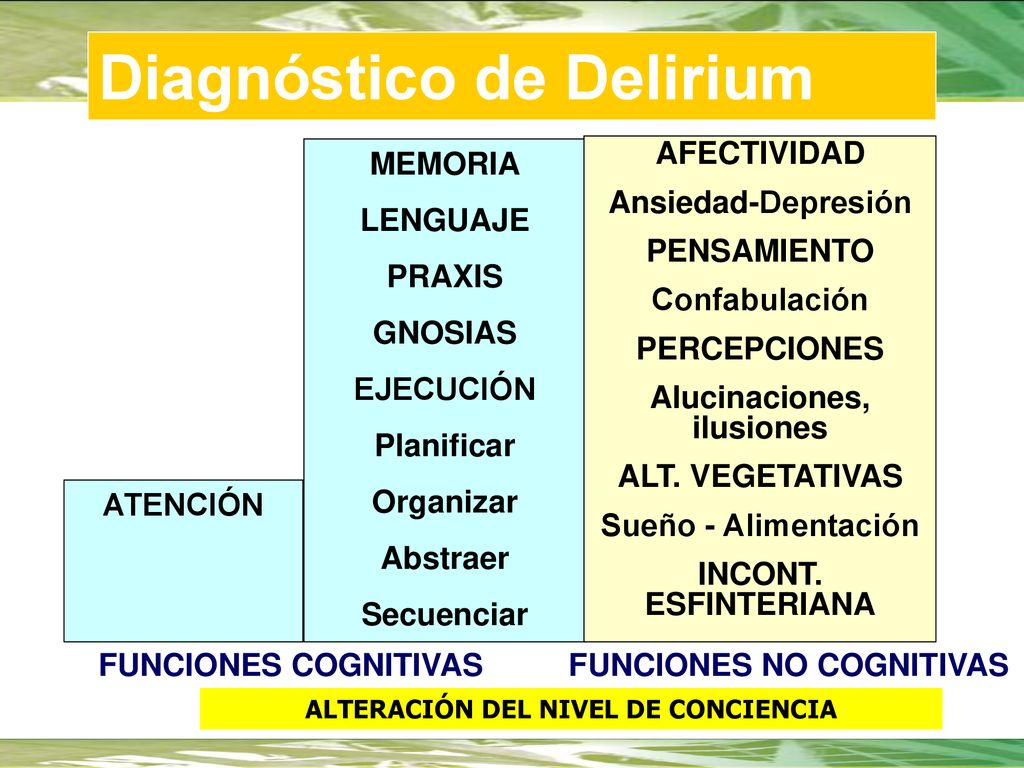 Diagnóstico de Delirium

ATENCIÓN

MEMORIA
LENGUAJE
PRAXIS
GNOSIAS
EJECUCIÓN
Planificar
Organizar
Abstraer
Secuenciar

AFECTIVIDAD
Ansiedad-Depresión
PENSAMIENTO
Confabulación
PERCEPCIONES
Alucinaciones, ilusiones
ALT. VEGETATIVAS
Sueño - Alimentación
INCONT. ESFINTERIANA

FUNCIONES COGNITIVAS

FUNCIONES NO COGNITIVAS

ALTERACIÓN DEL NIVEL DE CONCIENCIA